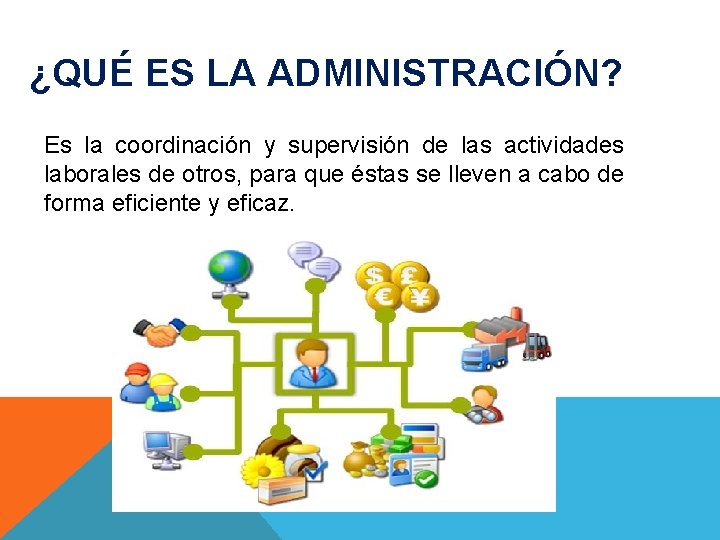 ¿QUÉ ES LA ADMINISTRACIÓN?

Es la coordinación y supervisión de las actividades laborales de otros, para que éstas se lleven a cabo de forma eficiente y eficaz.

$ £ € ¥